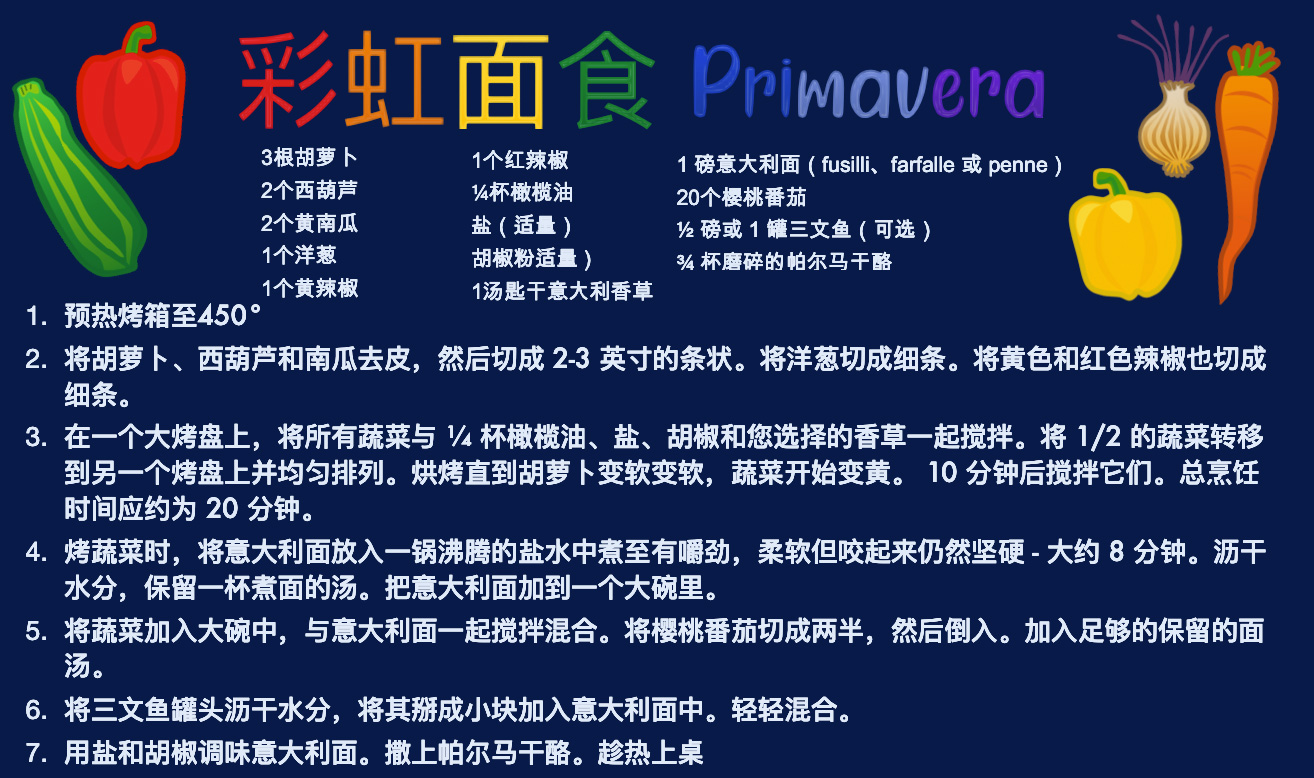 彩虹面食 Primavera

3根胡萝卜
2个西葫芦
2个黄南瓜
1个洋葱
1个黄辣椒

1个红辣椒
¼杯橄榄油
盐（适量）
胡椒粉适量）
1汤匙干意大利香草

1 磅意大利面（fusilli、farfalle 或 penne）
20个樱桃番茄
½ 磅或 1 罐三文鱼（可选）
¾ 杯磨碎的帕尔马干酪

1. 预热烤箱至450°
2. 将胡萝卜、西葫芦和南瓜去皮，然后切成 2-3 英寸的条状。将洋葱切成细条。将黄色和红色辣椒也切成细条。
3. 在一个大烤盘上，将所有蔬菜与 ¼ 杯橄榄油、盐、胡椒和您选择的香草一起搅拌。将 1/2 的蔬菜转移到另一个烤盘上并均匀排列。烘烤直到胡萝卜变软变软，蔬菜开始变黄。 10 分钟后搅拌它们。总烹饪时间应约为 20 分钟。
4. 烤蔬菜时，将意大利面放入一锅沸腾的盐水中煮至有嚼劲，柔软但咬起来仍然坚硬 - 大约 8 分钟。沥干水分，保留一杯煮面的汤。把意大利面加到一个大碗里。
5. 将蔬菜加入大碗中，与意大利面一起搅拌混合。将樱桃番茄切成两半，然后倒入。加入足够的保留的面汤。
6. 将三文鱼罐头沥干水分，将其掰成小块加入意大利面中。轻轻混合。
7. 用盐和胡椒调味意大利面。撒上帕尔马干酪。趁热上桌